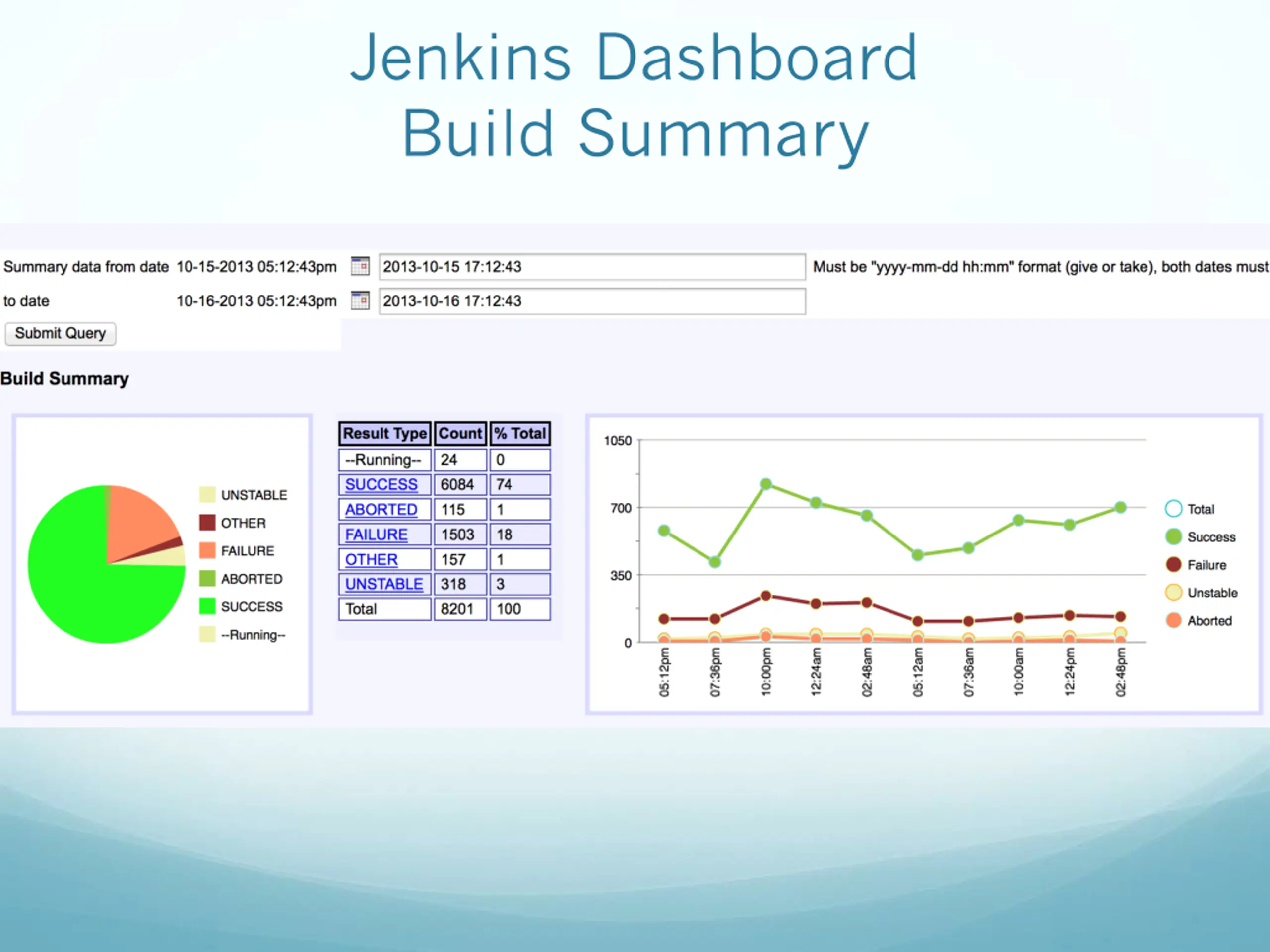 Jenkins Dashboard
Build Summary

Summary data from date 10-15-2013 05:12:43pm 2013-10-15 17:12:43 Must be "yyyy-mm-dd hh:mm" format (give or take), both dates must

to date 10-16-2013 05:12:43pm 2013-10-16 17:12:43

Submit Query

Build Summary

UNSTABLE
OTHER
FAILURE
ABORTED
SUCCESS
--Running--

| Result Type | Count | % Total |
|---|---|---|
| --Running-- | 24 | 0 |
| SUCCESS | 6084 | 74 |
| ABORTED | 115 | 1 |
| FAILURE | 1503 | 18 |
| OTHER | 157 | 1 |
| UNSTABLE | 318 | 3 |
| Total | 8201 | 100 |

1050
700
350
0
05:12pm
07:36pm
10:00pm
12:24am
02:48am
05:12am
07:36am
10:00am
12:24pm
02:48pm

Total
Success
Failure
Unstable
Aborted